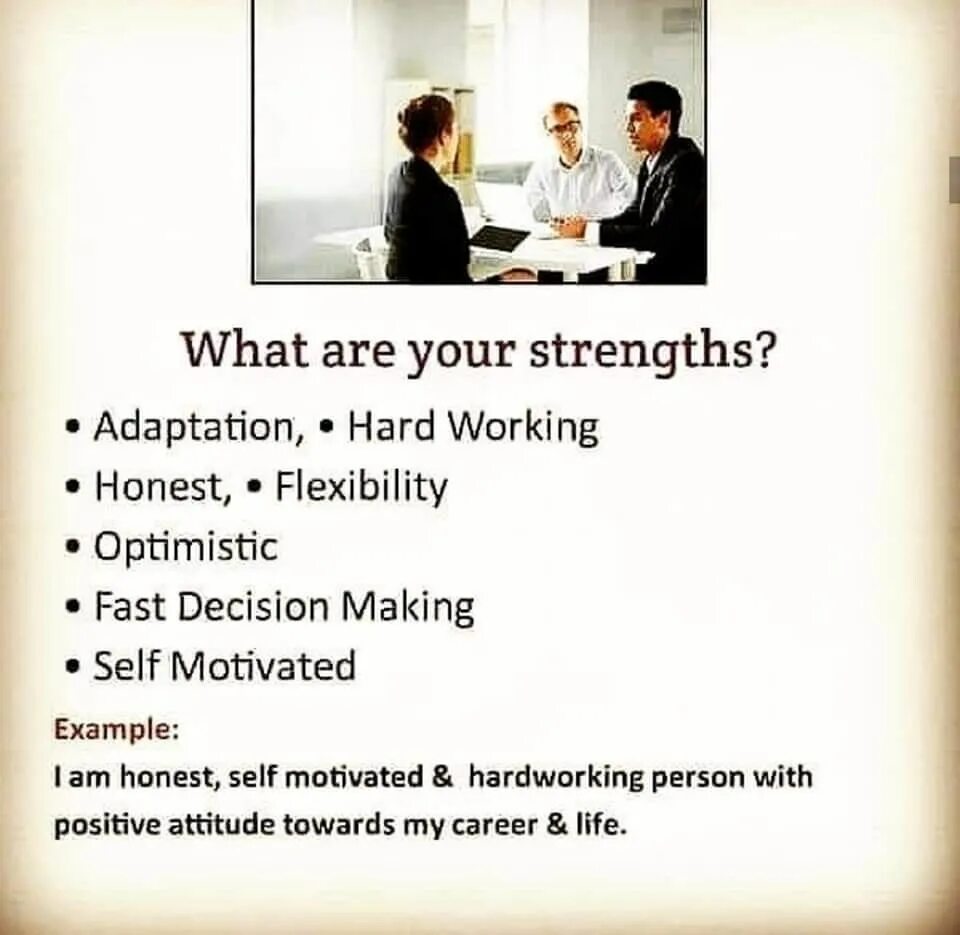 What are your strengths?

• Adaptation, • Hard Working
• Honest, • Flexibility
• Optimistic
• Fast Decision Making
• Self Motivated

Example:
I am honest, self motivated & hardworking person with positive attitude towards my career & life.